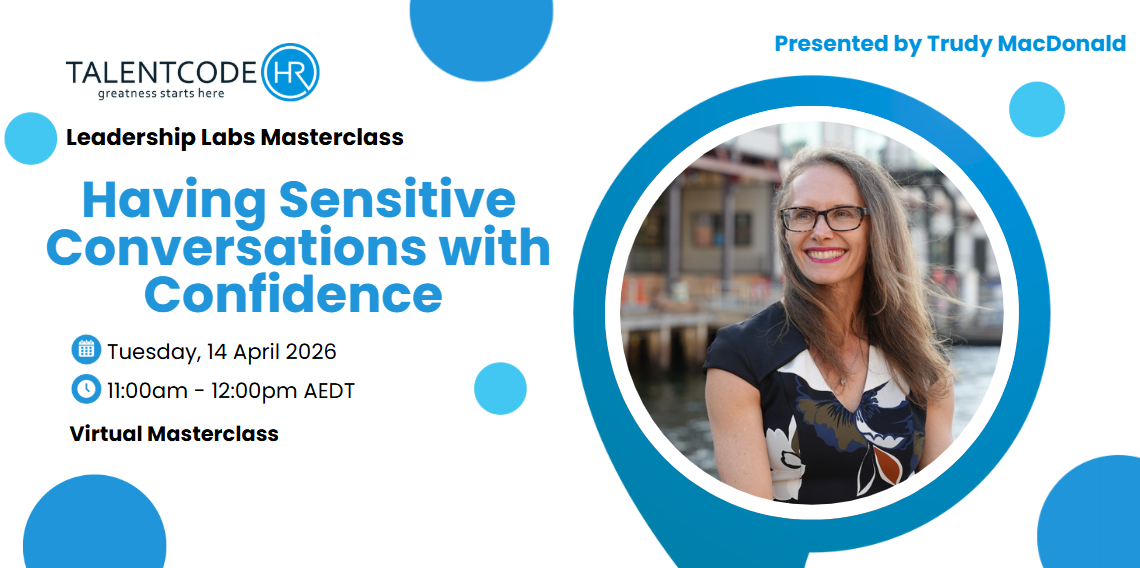 TALENTCODE HR
greatness starts here

Presented by Trudy MacDonald

Leadership Labs Masterclass

Having Sensitive Conversations with Confidence

Tuesday, 14 April 2026

11:00am - 12:00pm AEDT

Virtual Masterclass